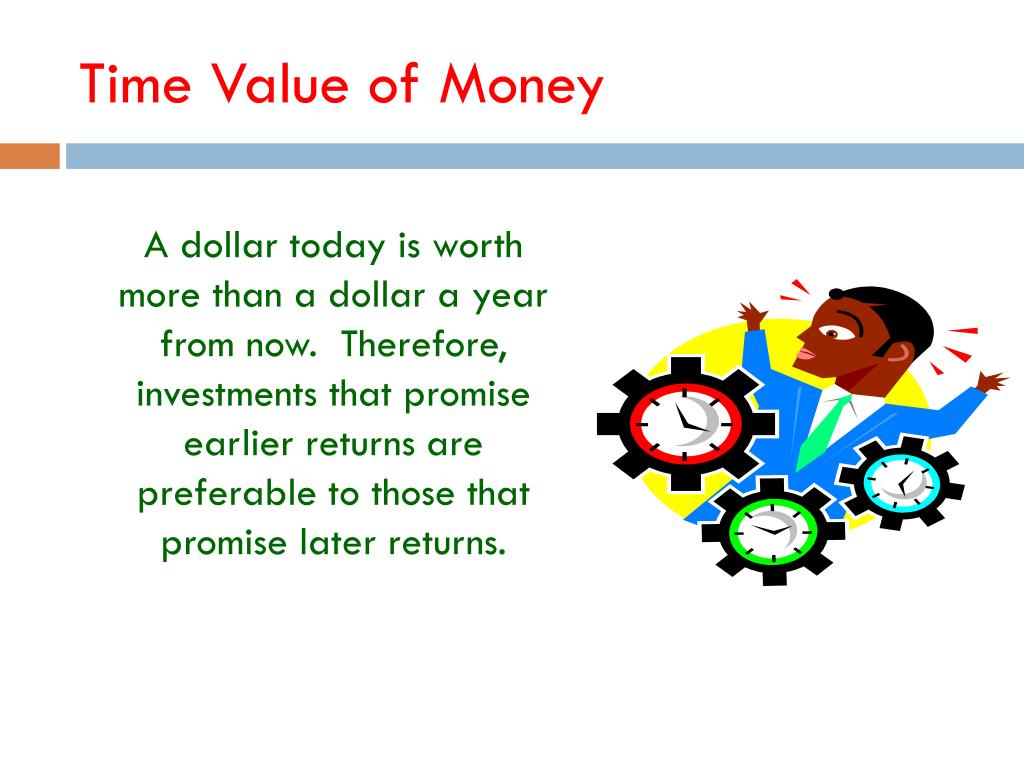 Time Value of Money

A dollar today is worth more than a dollar a year from now. Therefore, investments that promise earlier returns are preferable to those that promise later returns.